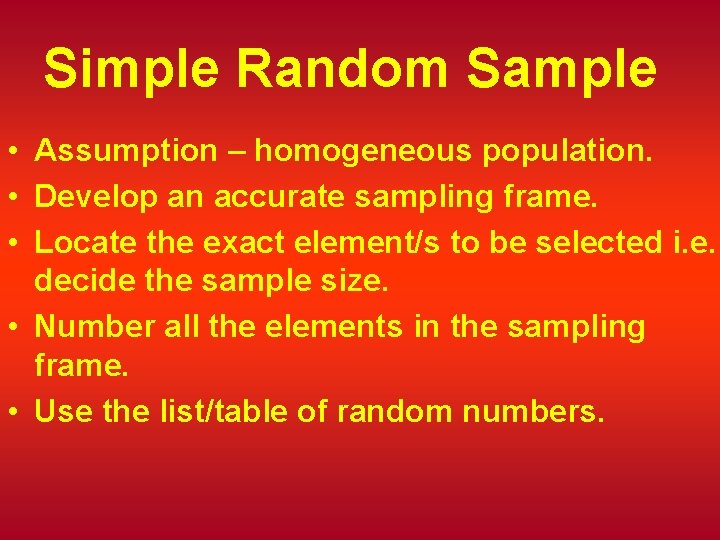 Simple Random Sample

• Assumption – homogeneous population.
• Develop an accurate sampling frame.
• Locate the exact element/s to be selected i.e. decide the sample size.
• Number all the elements in the sampling frame.
• Use the list/table of random numbers.